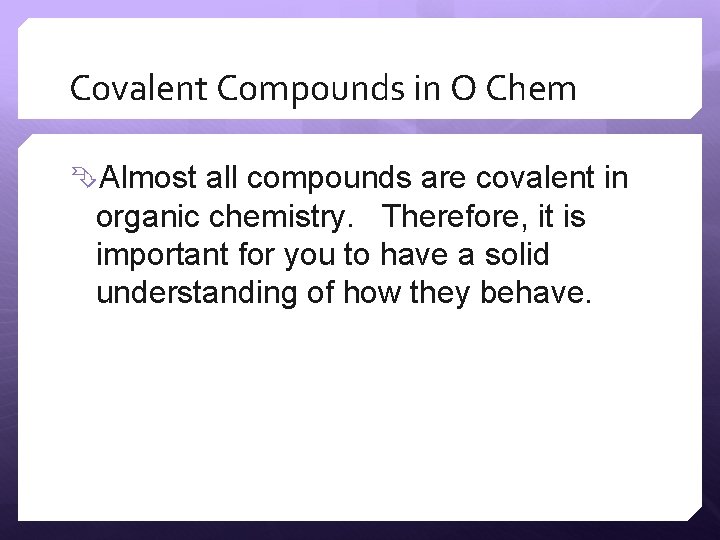 Covalent Compounds in O Chem

Almost all compounds are covalent in organic chemistry. Therefore, it is important for you to have a solid understanding of how they behave.